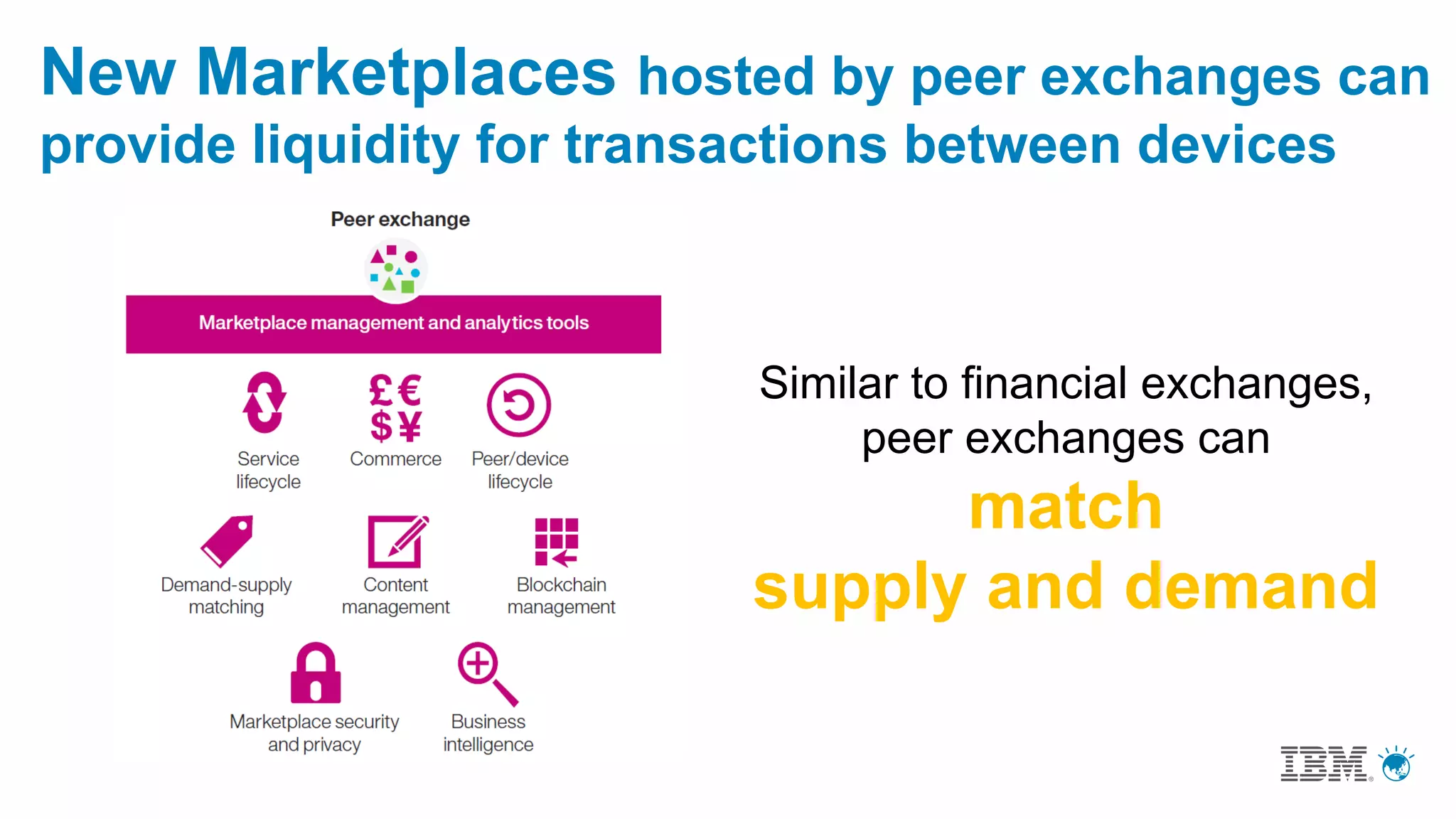 New Marketplaces hosted by peer exchanges can provide liquidity for transactions between devices

Peer exchange

Marketplace management and analytics tools

£€
$¥

Service lifecycle

Commerce

Peer/device lifecycle

Demand-supply matching

Content management

Blockchain management

Marketplace security and privacy

Business intelligence

Similar to financial exchanges, peer exchanges can

match
supply and demand

IBM